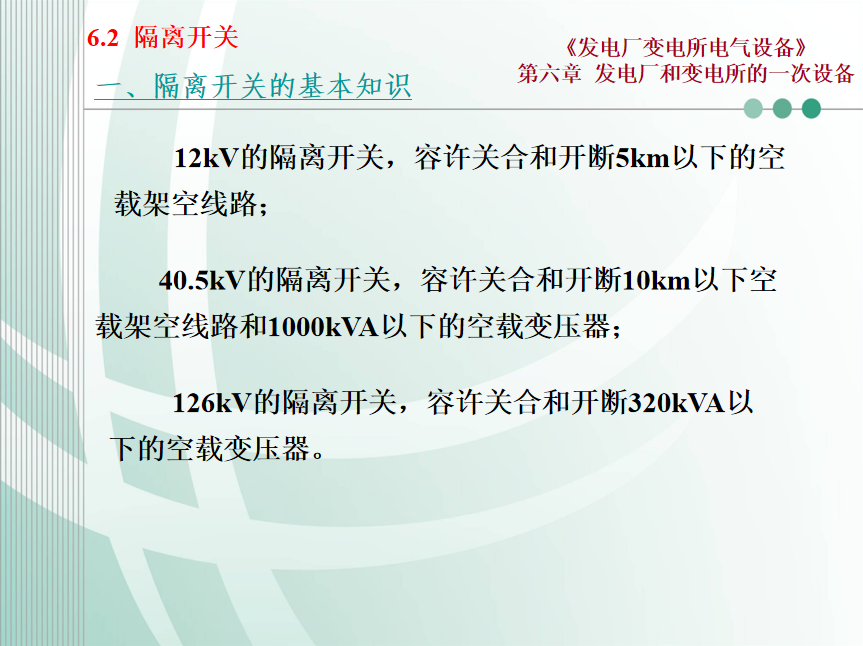 6.2 隔离开关

《发电厂变电所电气设备》
第六章 发电厂和变电所的一次设备

一、隔离开关的基本知识

12kV的隔离开关，容许关合和开断5km以下的空载架空线路；

40.5kV的隔离开关，容许关合和开断10km以下空载架空线路和1000kVA以下的空载变压器；

126kV的隔离开关，容许关合和开断320kVA以下的空载变压器。